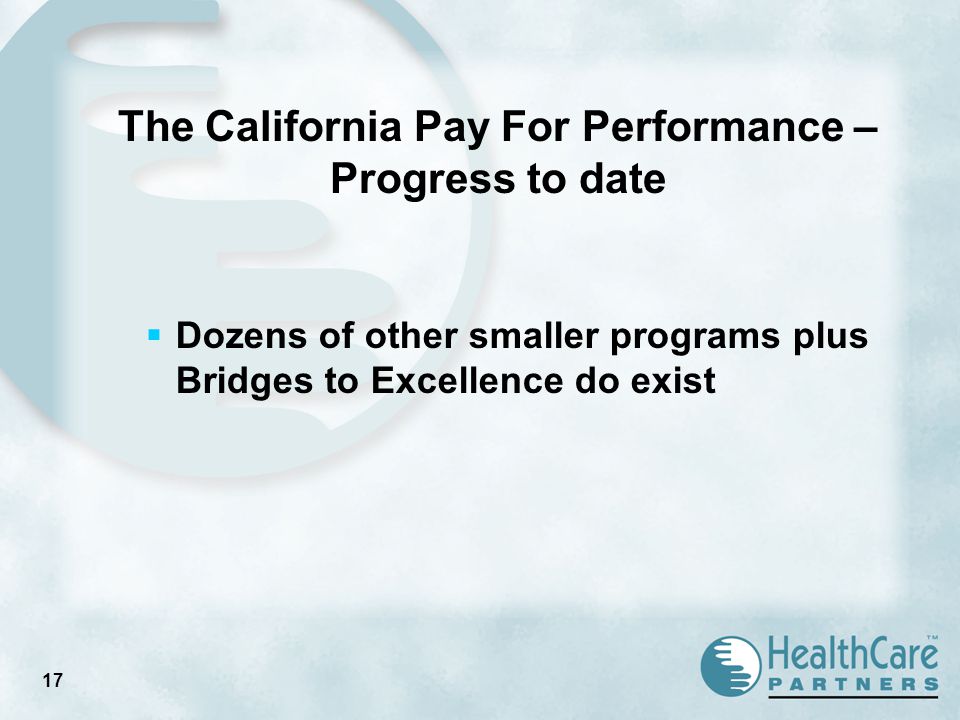 The California Pay For Performance – Progress to date

▪ Dozens of other smaller programs plus Bridges to Excellence do exist

17

HealthCare™ PARTNERS